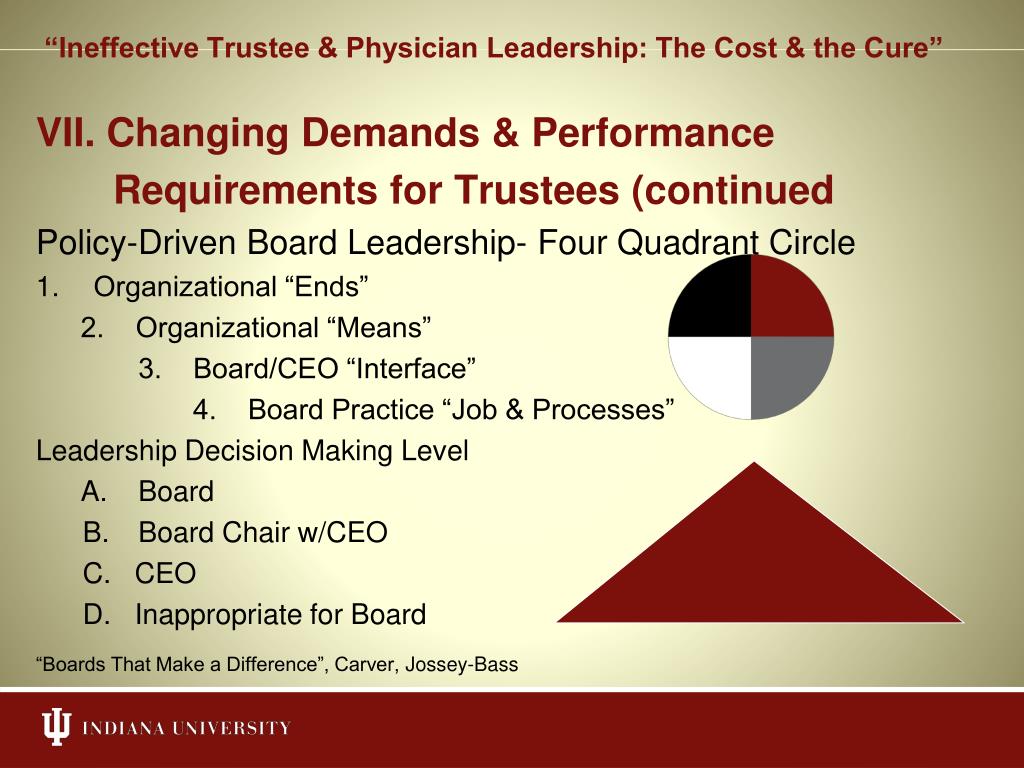 “Ineffective Trustee & Physician Leadership: The Cost & the Cure”

VII. Changing Demands & Performance Requirements for Trustees (continued

Policy-Driven Board Leadership- Four Quadrant Circle

1. Organizational “Ends”
2. Organizational “Means”
3. Board/CEO “Interface”
4. Board Practice “Job & Processes”

Leadership Decision Making Level

A. Board
B. Board Chair w/CEO
C. CEO
D. Inappropriate for Board

“Boards That Make a Difference”, Carver, Jossey-Bass

INDIANA UNIVERSITY